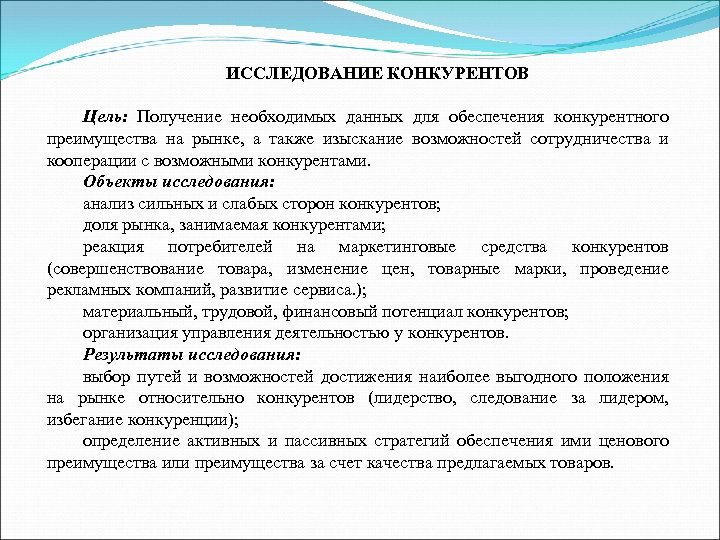 ИССЛЕДОВАНИЕ КОНКУРЕНТОВ

Цель: Получение необходимых данных для обеспечения конкурентного преимущества на рынке, а также изыскание возможностей сотрудничества и кооперации с возможными конкурентами.

Объекты исследования:

анализ сильных и слабых сторон конкурентов;

доля рынка, занимаемая конкурентами;

реакция потребителей на маркетинговые средства конкурентов (совершенствование товара, изменение цен, товарные марки, проведение рекламных компаний, развитие сервиса.);

материальный, трудовой, финансовый потенциал конкурентов;

организация управления деятельностью у конкурентов.

Результаты исследования:

выбор путей и возможностей достижения наиболее выгодного положения на рынке относительно конкурентов (лидерство, следование за лидером, избегание конкуренции);

определение активных и пассивных стратегий обеспечения ими ценового преимущества или преимущества за счет качества предлагаемых товаров.